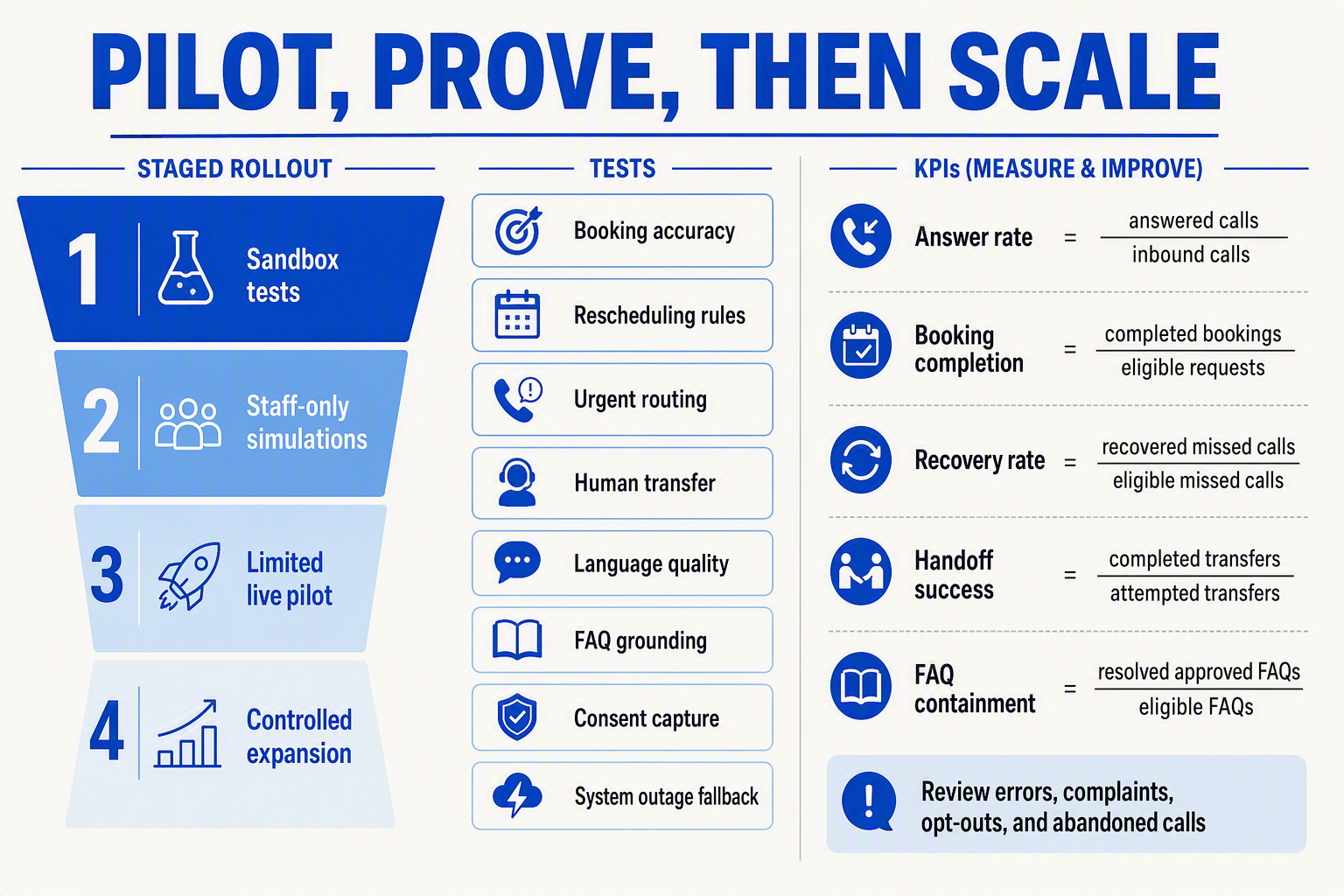 PILOT, PROVE, THEN SCALE

STAGED ROLLOUT

1 Sandbox tests

2 Staff-only simulations

3 Limited live pilot

4 Controlled expansion

TESTS

Booking accuracy

Rescheduling rules

Urgent routing

Human transfer

Language quality

FAQ grounding

Consent capture

System outage fallback

KPIs (MEASURE & IMPROVE)

Answer rate $= \frac{\text{answered calls}}{\text{inbound calls}}$

Booking completion $= \frac{\text{completed bookings}}{\text{eligible requests}}$

Recovery rate $= \frac{\text{recovered missed calls}}{\text{eligible missed calls}}$

Handoff success $= \frac{\text{completed transfers}}{\text{attempted transfers}}$

FAQ containment $= \frac{\text{resolved approved FAQs}}{\text{eligible FAQs}}$

Review errors, complaints, opt-outs, and abandoned calls